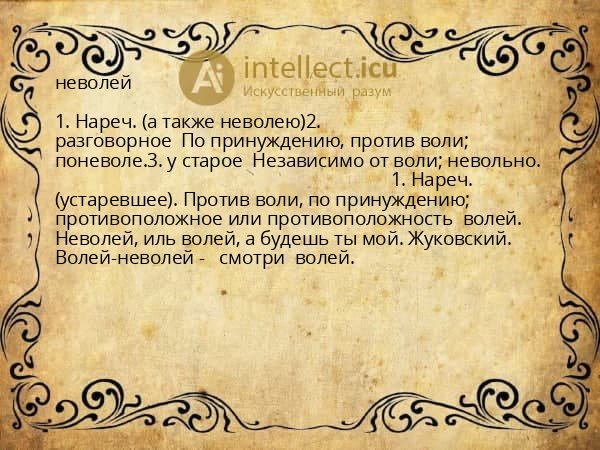 Ai intellect.icu
Искусственный разум

неволей

1. Нареч. (а также неволею)2. разговорное По принуждению, против воли; поневоле.3. у старое Независимо от воли; невольно. 1. Нареч. (устаревшее). Против воли, по принуждению; противоположное или противоположность волей. Неволей, иль волей, а будешь ты мой. Жуковский. Волей-неволей - смотри волей.